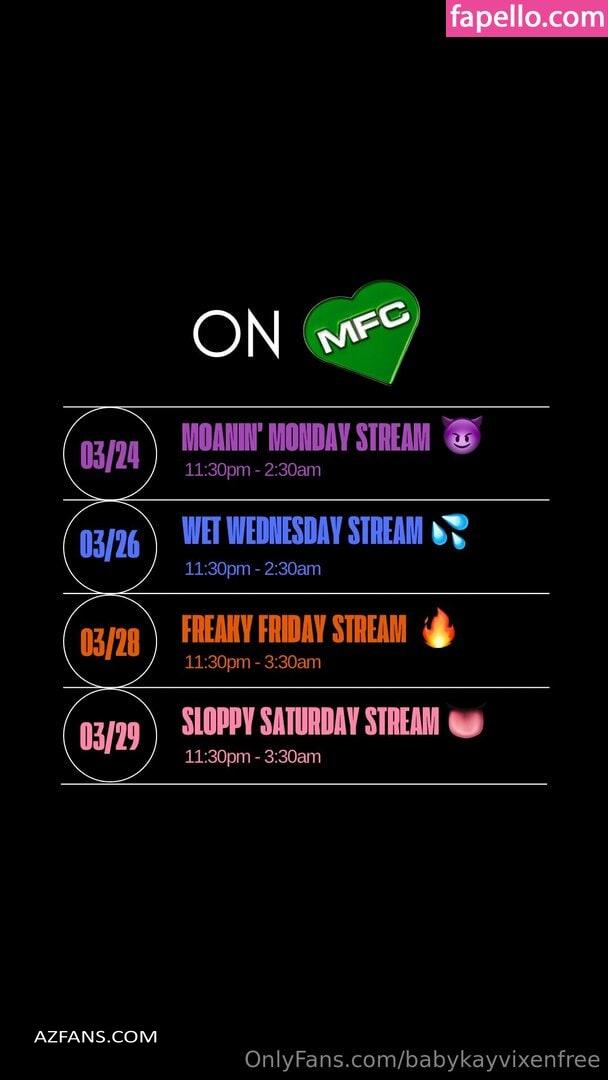 fapello.com

ON MFC

03/24 MOANIN' MONDAY STREAM 😈
11:30pm - 2:30am

03/26 WET WEDNESDAY STREAM 💦
11:30pm - 2:30am

03/28 FREAKY FRIDAY STREAM 🔥
11:30pm - 3:30am

03/29 SLOPPY SATURDAY STREAM 👅
11:30pm - 3:30am

AZFANS.COM

OnlyFans.com/babykayvixenfree